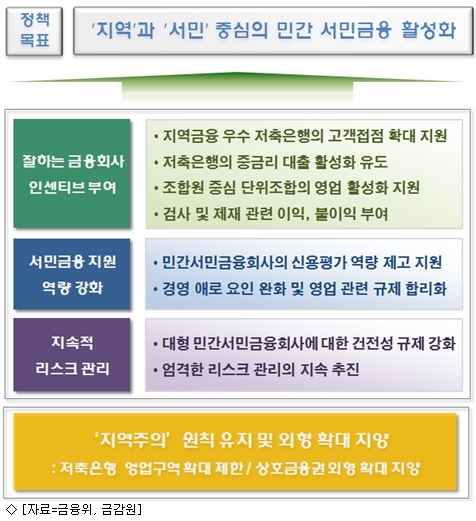 정책 목표

'지역'과 '서민' 중심의 민간 서민금융 활성화

잘하는 금융회사 인센티브 부여

• 지역금융 우수 저축은행의 고객접점 확대 지원
• 저축은행의 중금리 대출 활성화 유도
• 조합원 중심 단위조합의 영업 활성화 지원
• 검사 및 제재 관련 이익, 불이익 부여

서민금융 지원 역량 강화

• 민간서민금융회사의 신용평가 역량 제고 지원
• 경영 애로 요인 완화 및 영업 관련 규제 합리화

지속적 리스크 관리

• 대형 민간서민금융회사에 대한 건전성 규제 강화
• 엄격한 리스크 관리의 지속 추진

'지역주의' 원칙 유지 및 외형 확대 지양

: 저축은행 영업구역 확대 제한 / 상호금융권 외형 확대 지양

◇ [자료=금융위, 금감원]